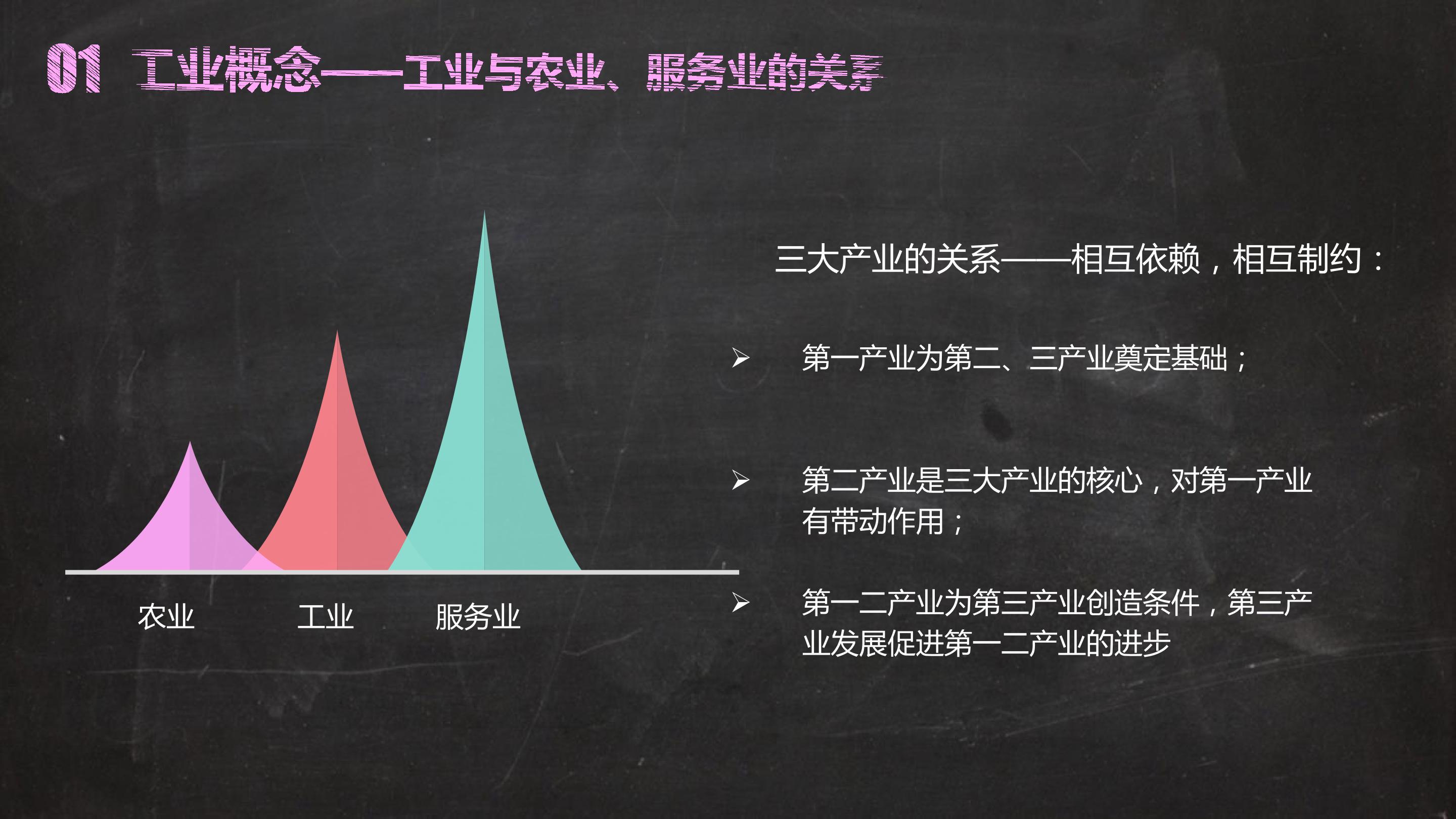 01 工业概念——工业与农业、服务业的关系

农业 工业 服务业

三大产业的关系——相互依赖，相互制约：

➢ 第一产业为第二、三产业奠定基础；

➢ 第二产业是三大产业的核心，对第一产业有带动作用；

➢ 第一二产业为第三产业创造条件，第三产业发展促进第一二产业的进步